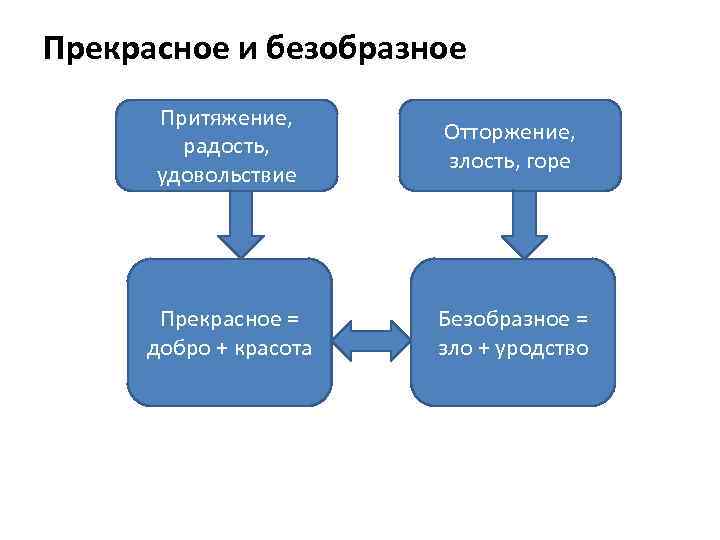 Прекрасное и безобразное

Притяжение, радость, удовольствие

Отторжение, злость, горе

Прекрасное = добро + красота

Безобразное = зло + уродство